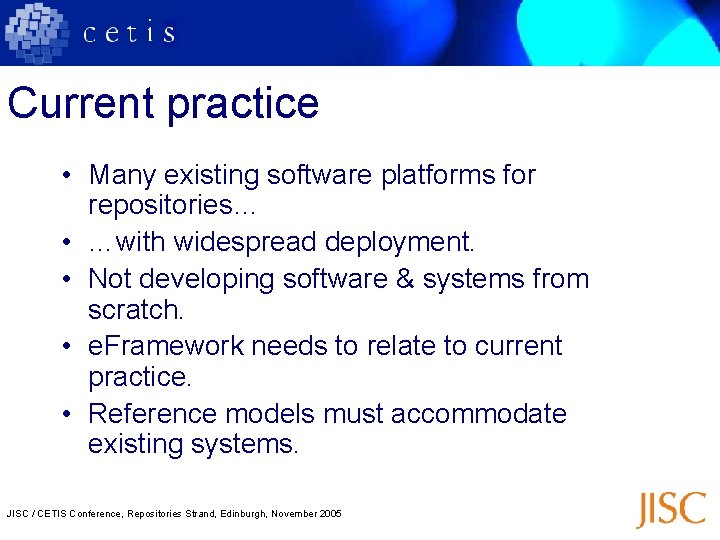 cetis

Current practice

• Many existing software platforms for repositories…
• …with widespread deployment.
• Not developing software & systems from scratch.
• eFramework needs to relate to current practice.
• Reference models must accommodate existing systems.

JISC / CETIS Conference, Repositories Strand, Edinburgh, November 2005

JISC